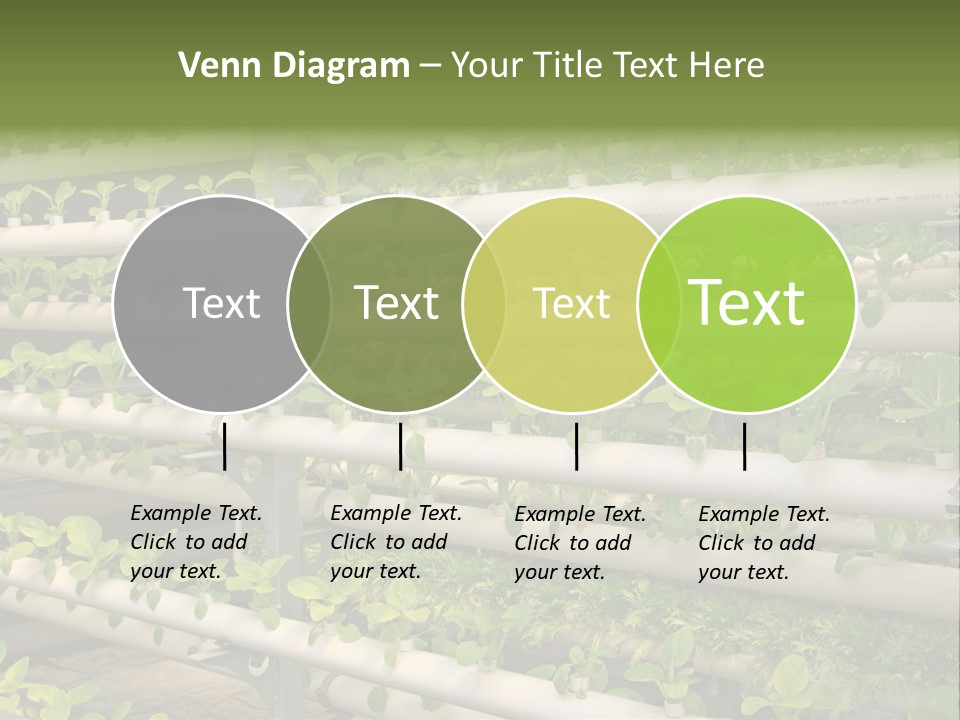 Venn Diagram – Your Title Text Here

Text

Text

Text

Text

Example Text. Click to add your text.

Example Text. Click to add your text.

Example Text. Click to add your text.

Example Text. Click to add your text.